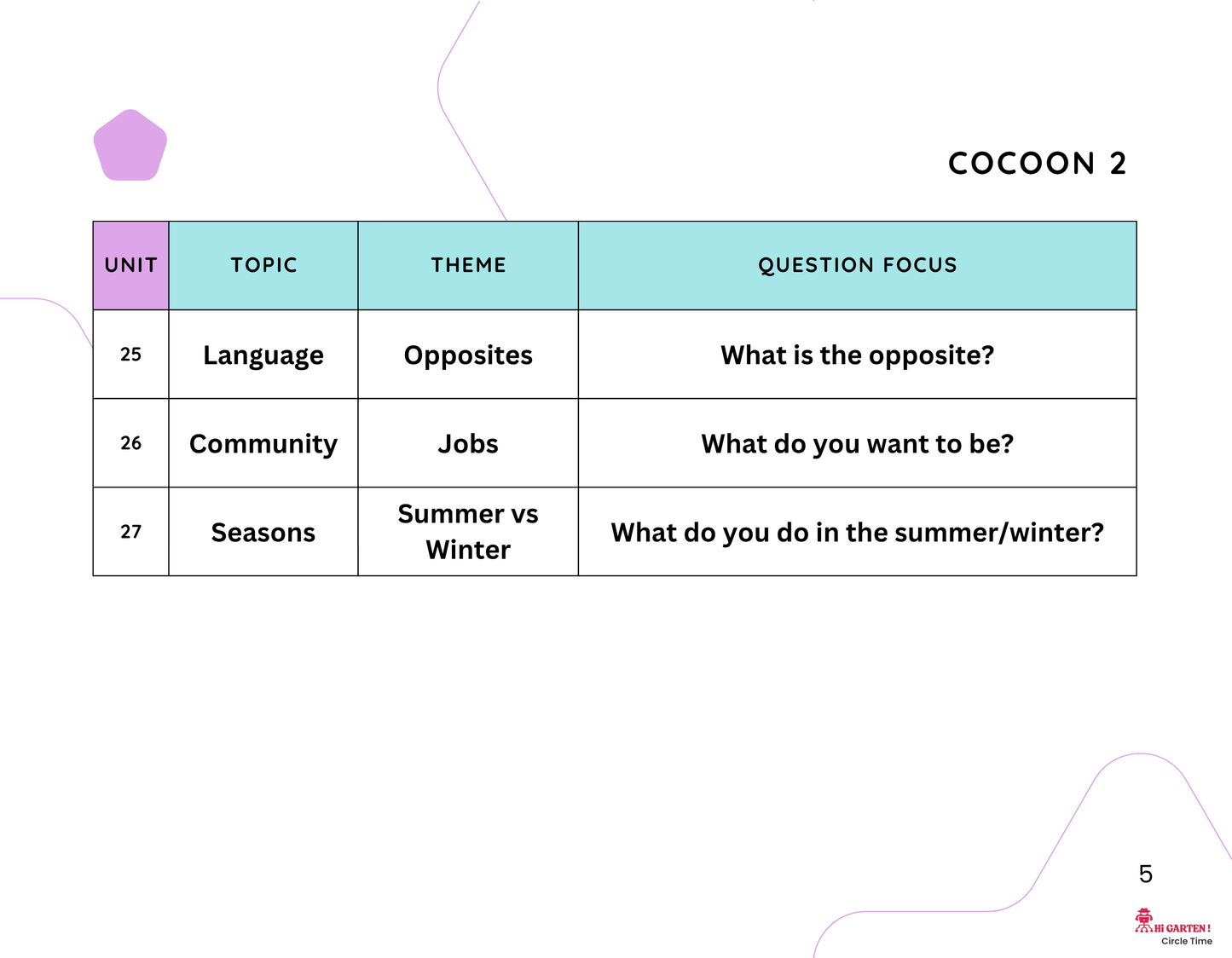 COCOON 2

| UNIT | TOPIC | THEME | QUESTION FOCUS |
|---|---|---|---|
| 25 | Language | Opposites | What is the opposite? |
| 26 | Community | Jobs | What do you want to be? |
| 27 | Seasons | Summer vs Winter | What do you do in the summer/winter? |

5

Hi GARTEN!
Circle Time